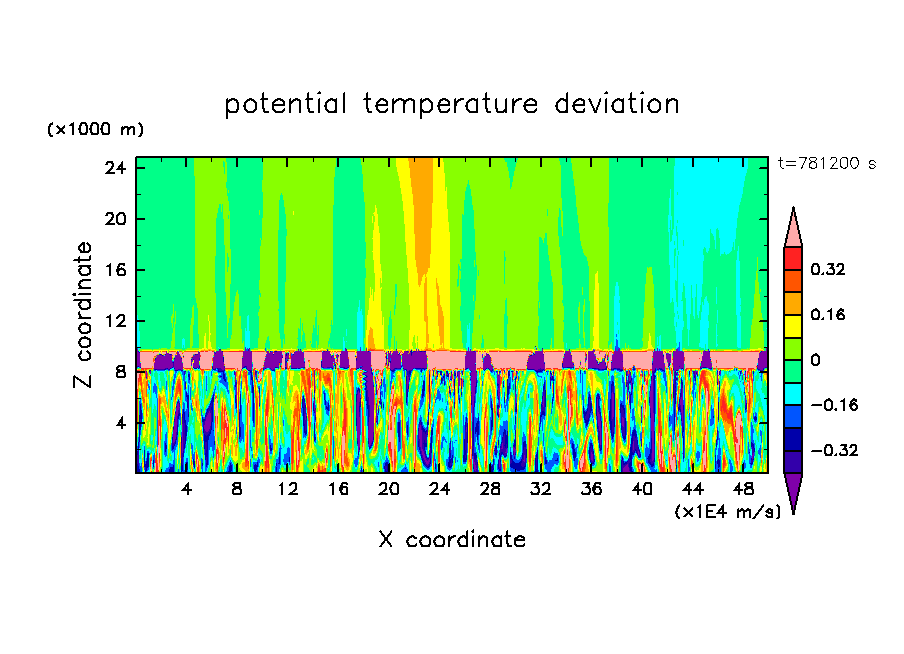 potential temperature deviation

(×1000 m)

t=781200 s

24
20
16
12
8
4

Z coordinate

4 8 12 16 20 24 28 32 36 40 44 48

(×1E4 m/s)

X coordinate

0.32
0.16
0
−0.16
−0.32